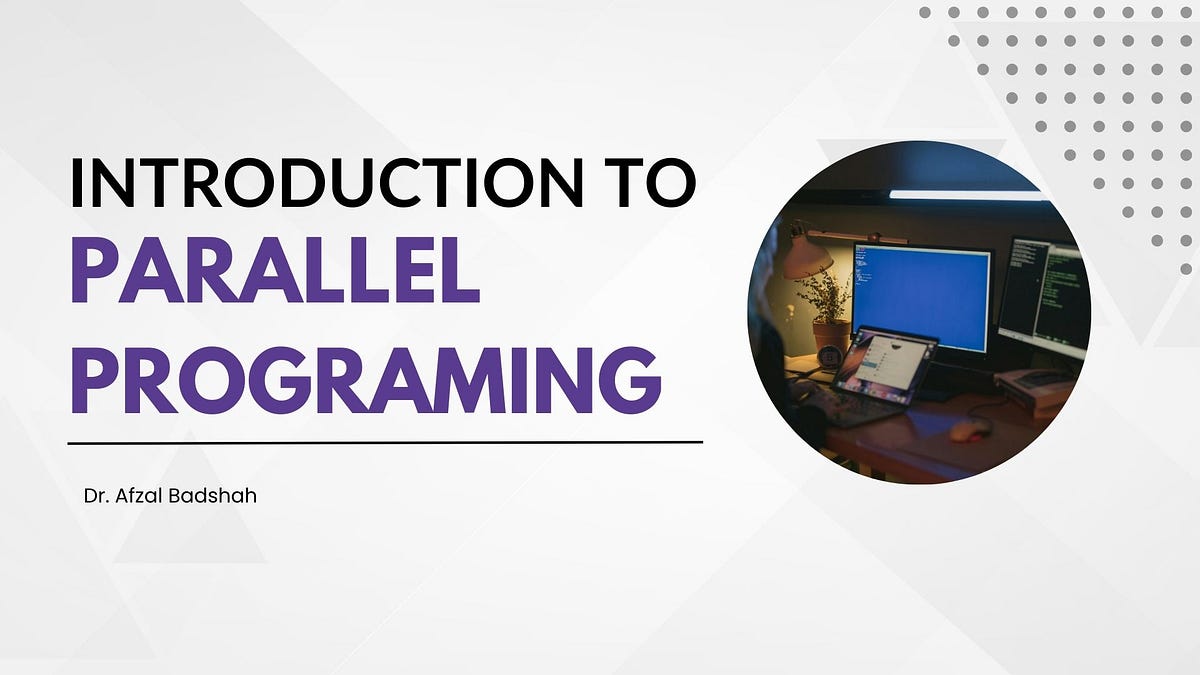 INTRODUCTION TO
PARALLEL
PROGRAMING

Dr. Afzal Badshah